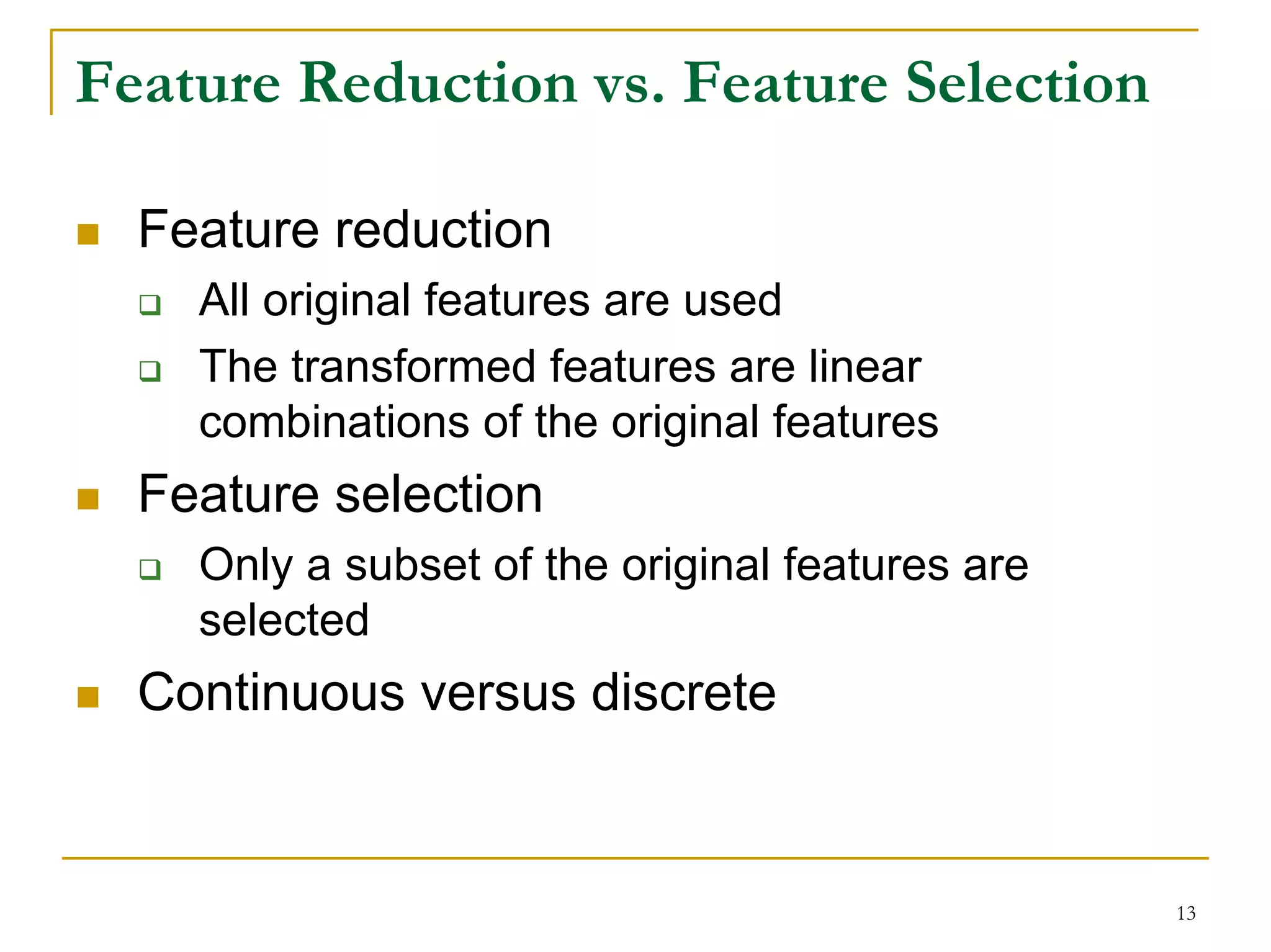 Feature Reduction vs. Feature Selection

Feature reduction

All original features are used

The transformed features are linear combinations of the original features

Feature selection

Only a subset of the original features are selected

Continuous versus discrete

13